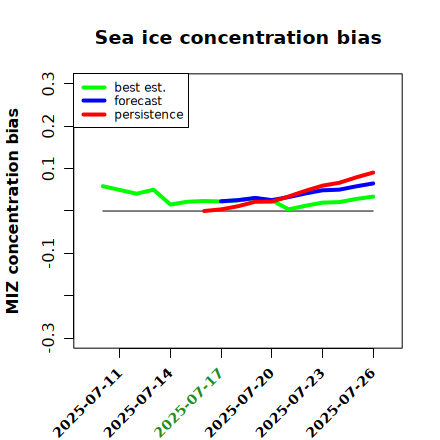 Sea ice concentration bias

best est.
forecast
persistence

MIZ concentration bias

0.3
0.2
0.1
-0.1
-0.3

2025-07-11
2025-07-14
2025-07-17
2025-07-20
2025-07-23
2025-07-26